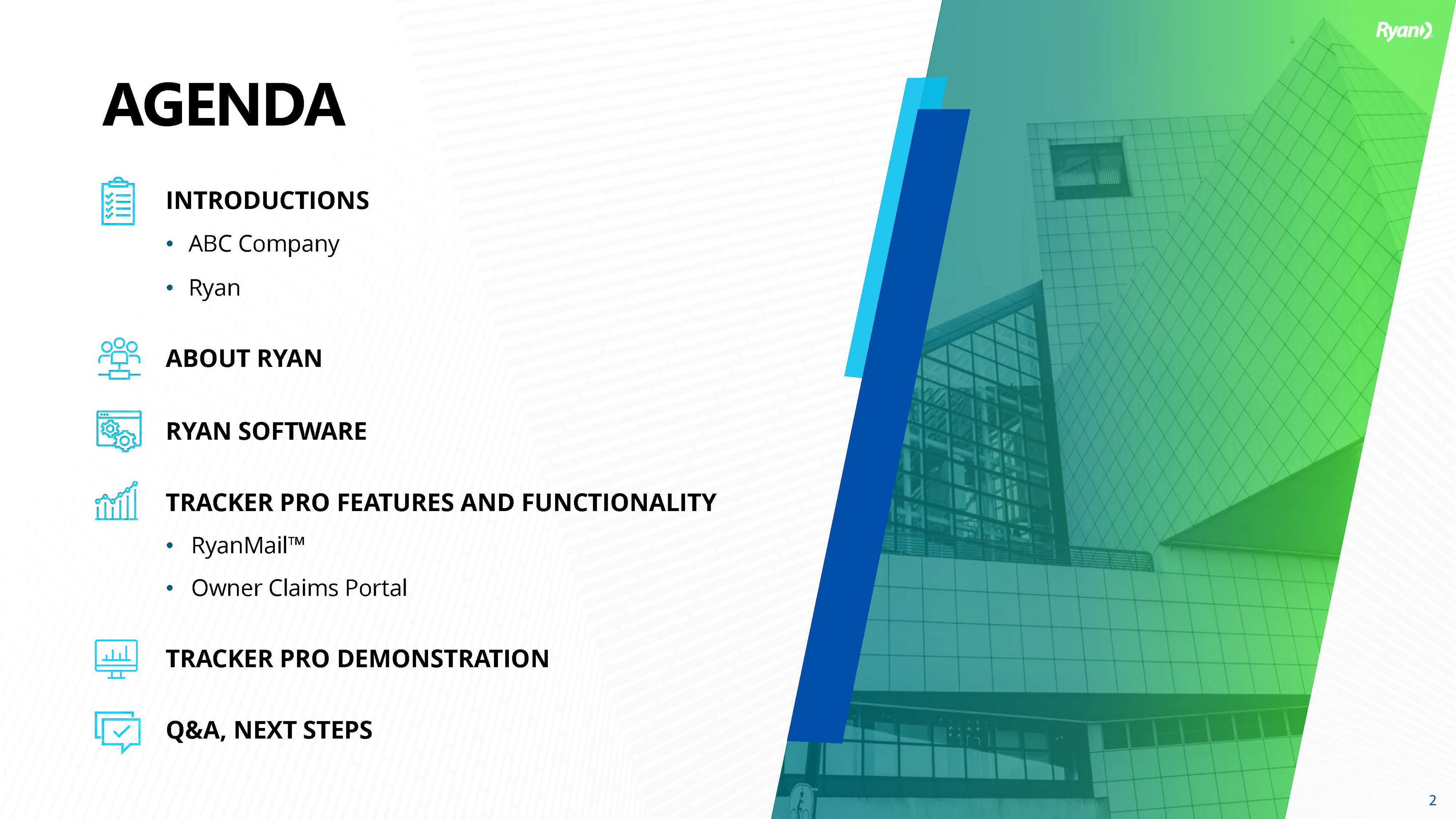 Ryan

AGENDA

INTRODUCTIONS
• ABC Company
• Ryan

ABOUT RYAN

RYAN SOFTWARE

TRACKER PRO FEATURES AND FUNCTIONALITY
• RyanMail™
• Owner Claims Portal

TRACKER PRO DEMONSTRATION

Q&A, NEXT STEPS

2